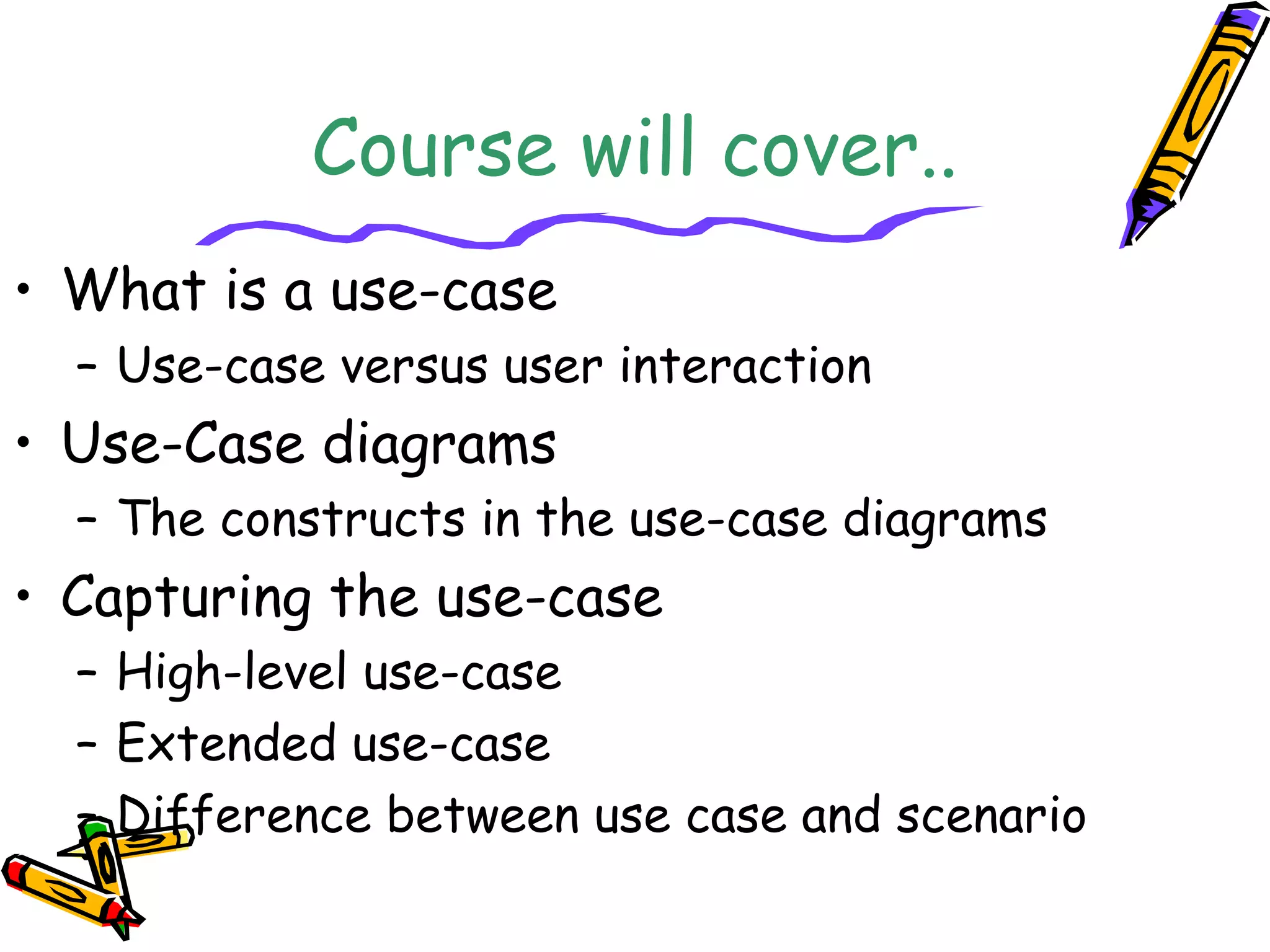 Course will cover..

• What is a use-case
  – Use-case versus user interaction
• Use-Case diagrams
  – The constructs in the use-case diagrams
• Capturing the use-case
  – High-level use-case
  – Extended use-case
  – Difference between use case and scenario